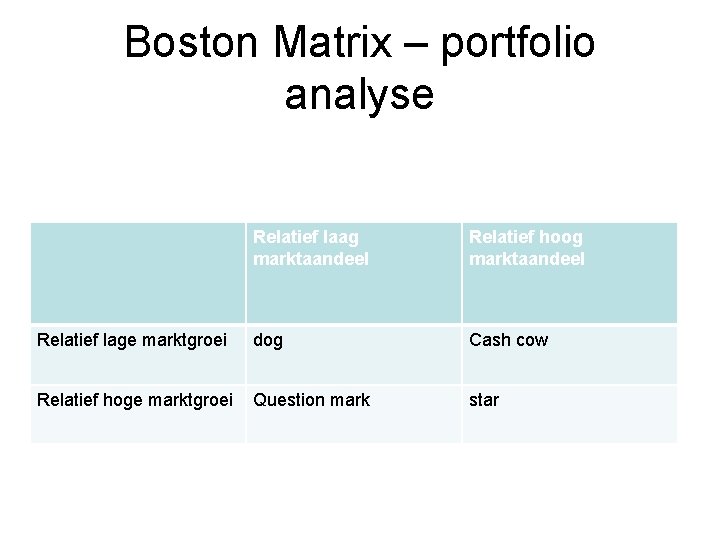 Boston Matrix – portfolio analyse

| | Relatief laag marktaandeel | Relatief hoog marktaandeel |
|---|---|---|
| Relatief lage marktgroei | dog | Cash cow |
| Relatief hoge marktgroei | Question mark | star |